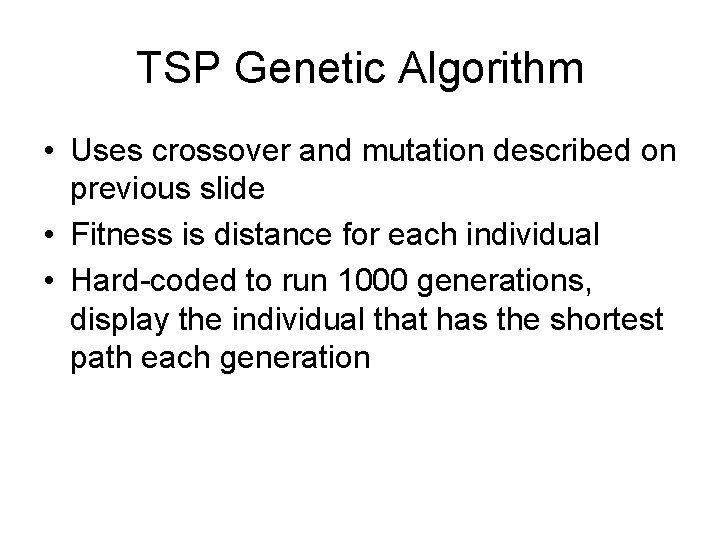 TSP Genetic Algorithm

• Uses crossover and mutation described on previous slide
• Fitness is distance for each individual
• Hard-coded to run 1000 generations, display the individual that has the shortest path each generation